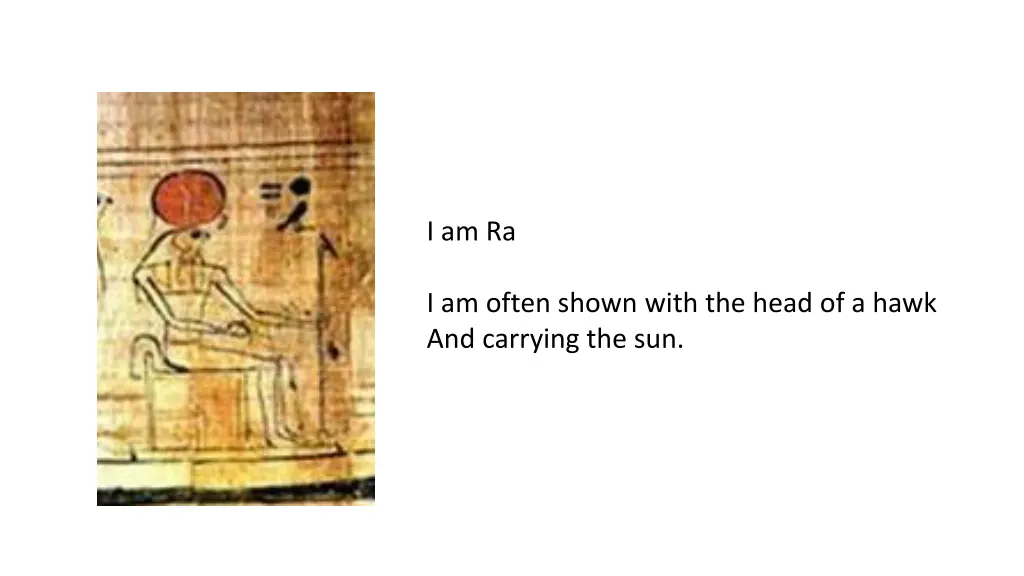 I am Ra

I am often shown with the head of a hawk
And carrying the sun.